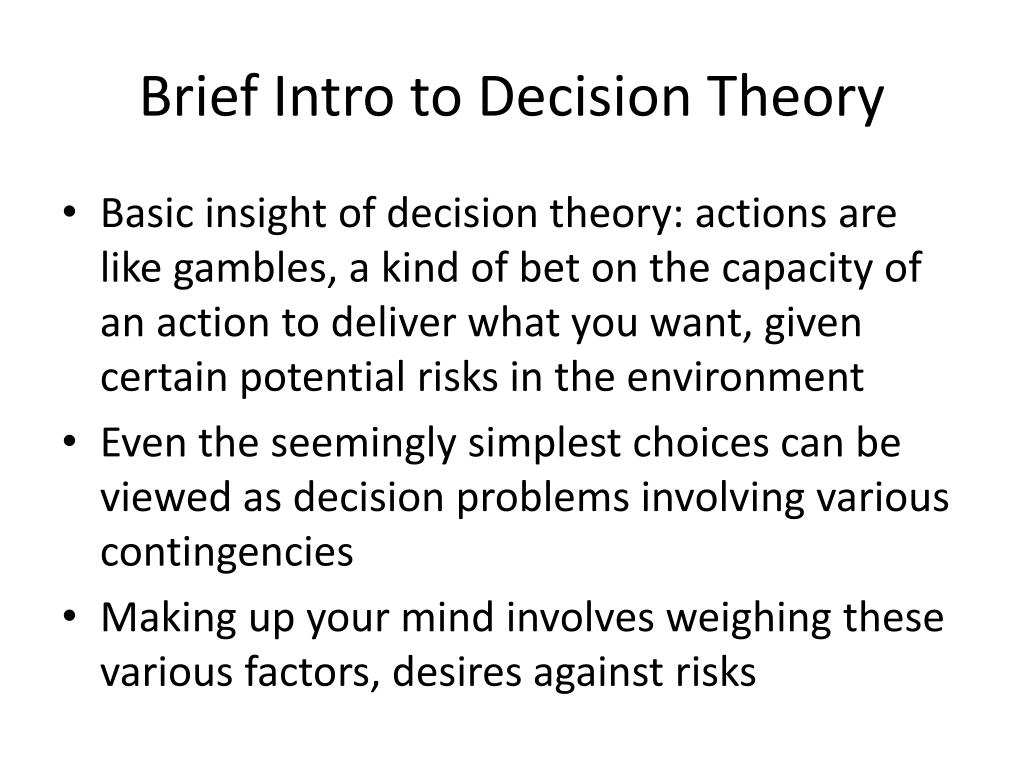 Brief Intro to Decision Theory

• Basic insight of decision theory: actions are like gambles, a kind of bet on the capacity of an action to deliver what you want, given certain potential risks in the environment

• Even the seemingly simplest choices can be viewed as decision problems involving various contingencies

• Making up your mind involves weighing these various factors, desires against risks